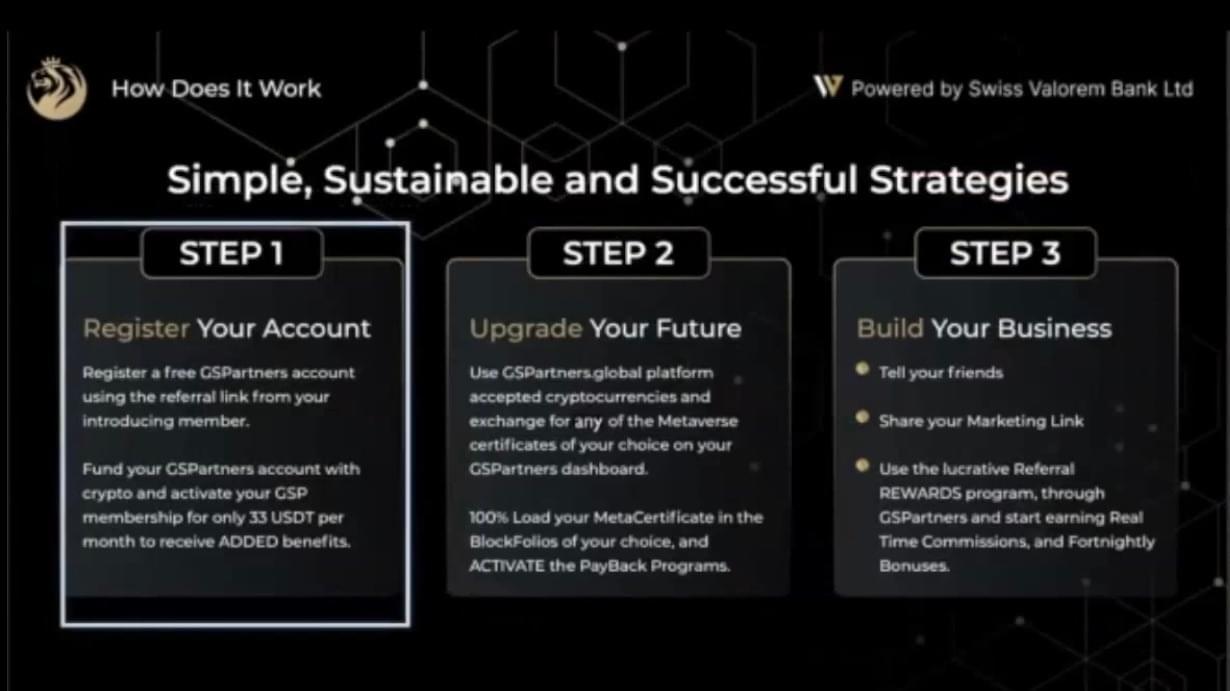 How Does It Work

Powered by Swiss Valorem Bank Ltd

Simple, Sustainable and Successful Strategies

STEP 1

Register Your Account

Register a free GSPartners account using the referral link from your introducing member.

Fund your GSPartners account with crypto and activate your GSP membership for only 33 USDT per month to receive ADDED benefits.

STEP 2

Upgrade Your Future

Use GSPartners.global platform accepted cryptocurrencies and exchange for any of the Metaverse certificates of your choice on your GSPartners dashboard.

100% Load your MetaCertificate in the BlockFolios of your choice, and ACTIVATE the PayBack Programs.

STEP 3

Build Your Business

Tell your friends

Share your Marketing Link

Use the lucrative Referral REWARDS program, through GSPartners and start earning Real Time Commissions, and Fortnightly Bonuses.